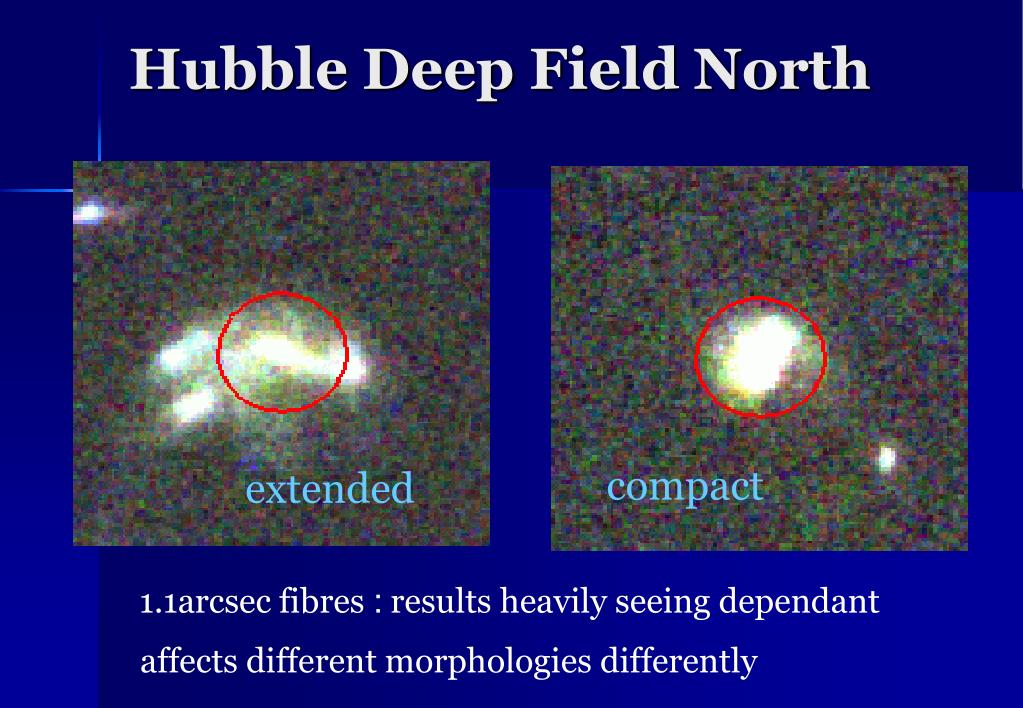 Hubble Deep Field North

extended

compact

1.1arcsec fibres : results heavily seeing dependant

affects different morphologies differently